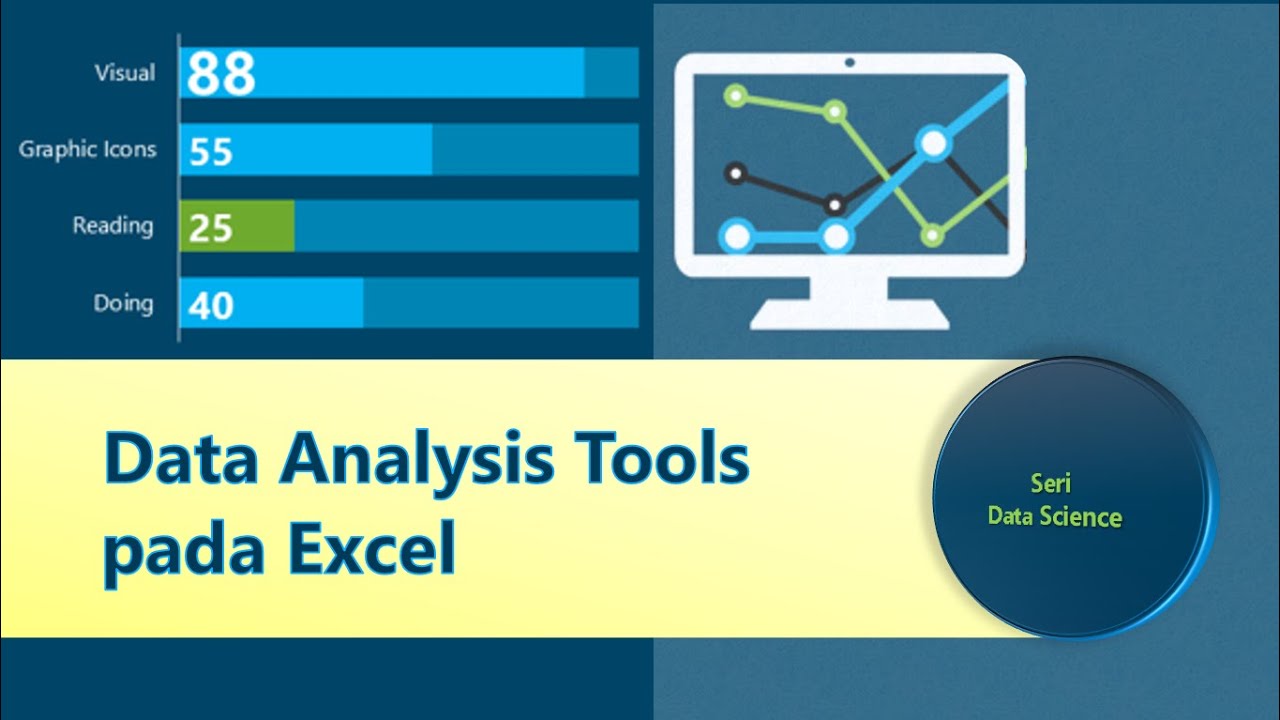 Visual 88
Graphic Icons 55
Reading 25
Doing 40

Data Analysis Tools pada Excel

Seri
Data Science